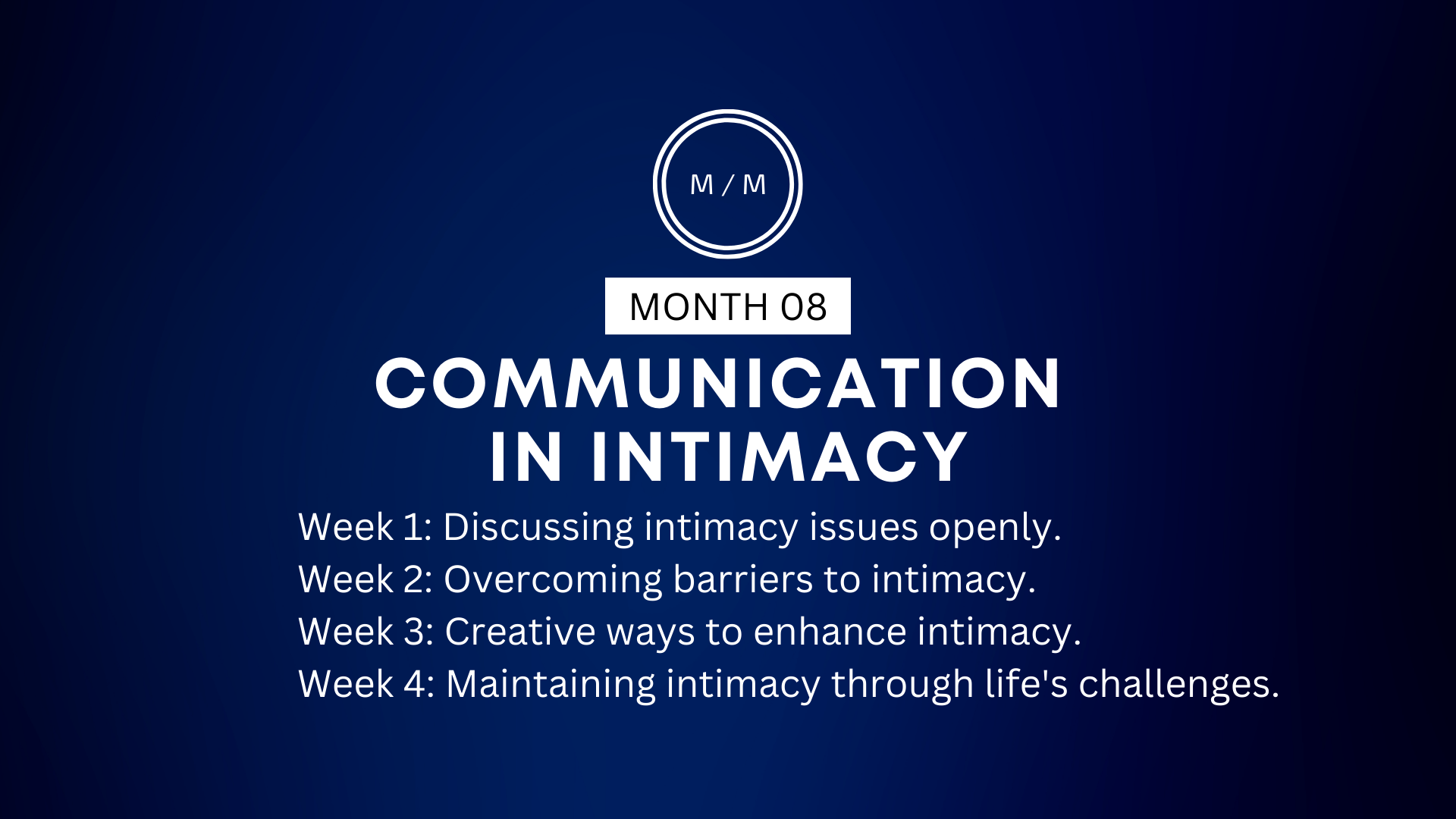 M / M

MONTH 08

COMMUNICATION IN INTIMACY

Week 1: Discussing intimacy issues openly.
Week 2: Overcoming barriers to intimacy.
Week 3: Creative ways to enhance intimacy.
Week 4: Maintaining intimacy through life's challenges.